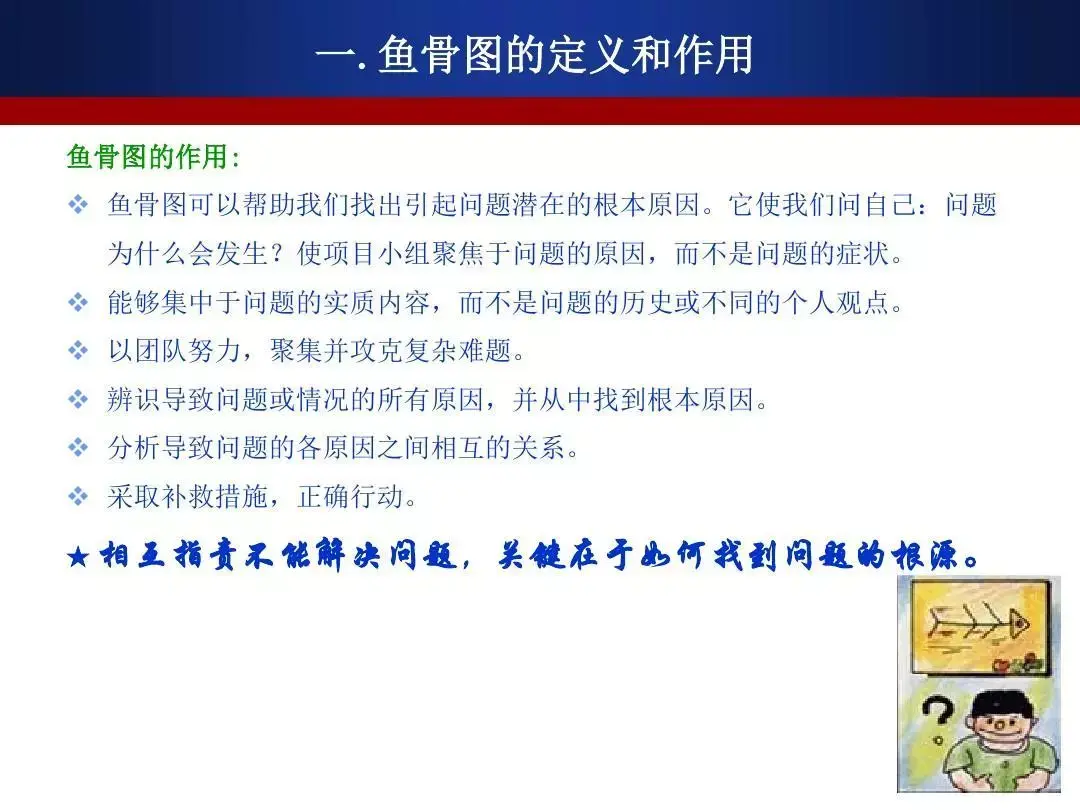 一. 鱼骨图的定义和作用

鱼骨图的作用:

❖ 鱼骨图可以帮助我们找出引起问题潜在的根本原因。它使我们问自己：问题为什么会发生？使项目小组聚焦于问题的原因，而不是问题的症状。

❖ 能够集中于问题的实质内容，而不是问题的历史或不同的个人观点。

❖ 以团队努力，聚集并攻克复杂难题。

❖ 辨识导致问题或情况的所有原因，并从中找到根本原因。

❖ 分析导致问题的各原因之间相互的关系。

❖ 采取补救措施，正确行动。

★ 相互指责不能解决问题，关键在于如何找到问题的根源。

?